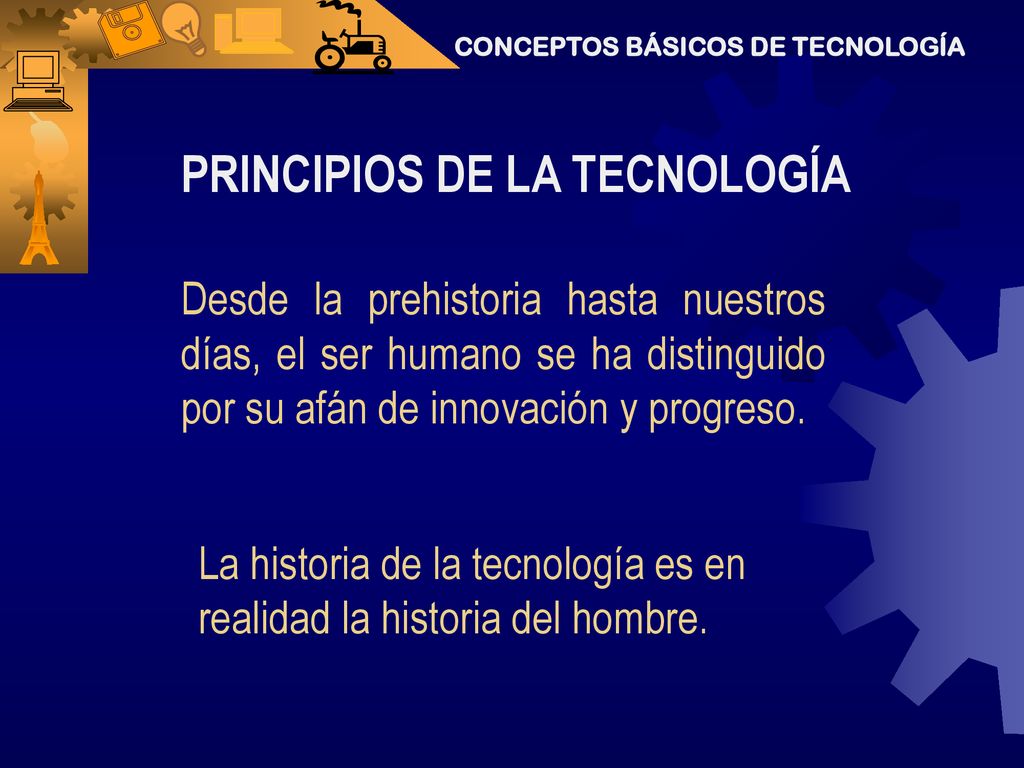 CONCEPTOS BÁSICOS DE TECNOLOGÍA

PRINCIPIOS DE LA TECNOLOGÍA

Desde la prehistoria hasta nuestros días, el ser humano se ha distinguido por su afán de innovación y progreso.

La historia de la tecnología es en realidad la historia del hombre.